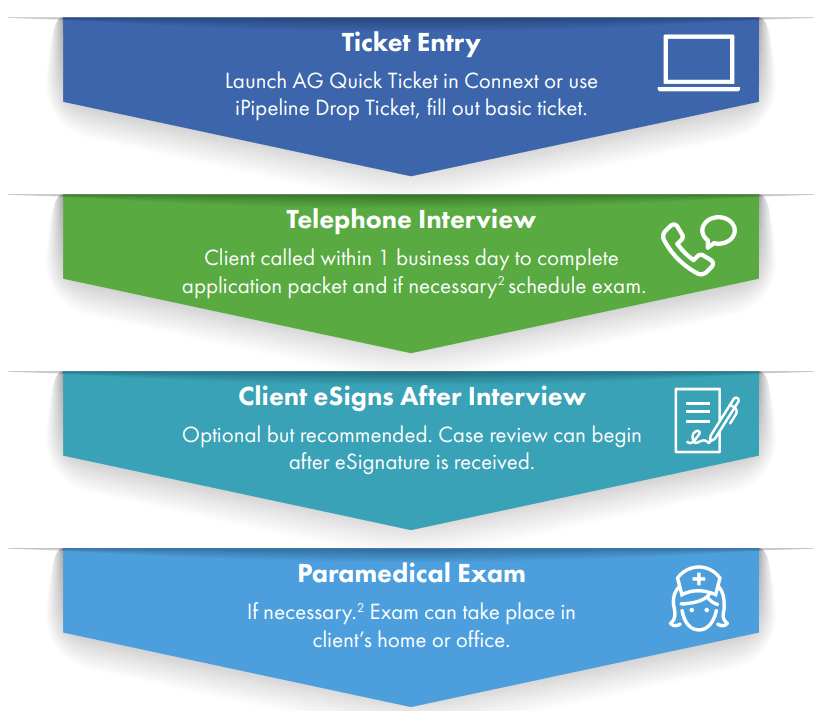 Ticket Entry

Launch AG Quick Ticket in Connext or use iPipeline Drop Ticket, fill out basic ticket.

Telephone Interview

Client called within 1 business day to complete application packet and if necessary$^2$ schedule exam.

Client eSigns After Interview

Optional but recommended. Case review can begin after eSignature is received.

Paramedical Exam

If necessary.$^2$ Exam can take place in client's home or office.